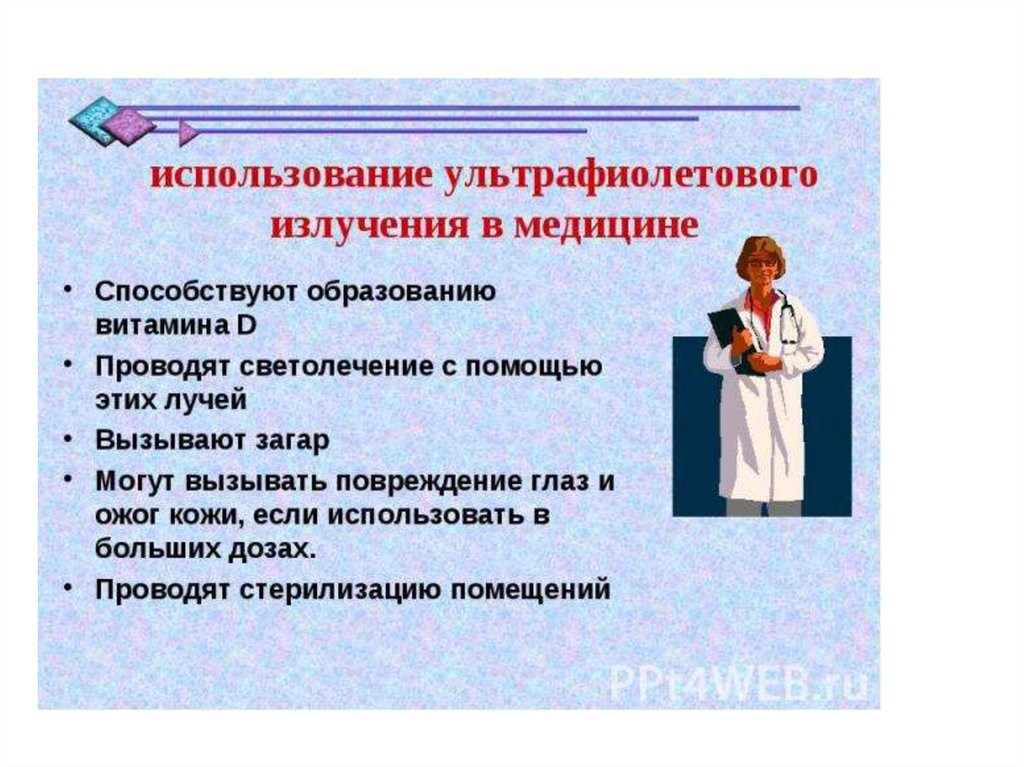 использование ультрафиолетового излучения в медицине

• Способствуют образованию витамина D
• Проводят светолечение с помощью этих лучей
• Вызывают загар
• Могут вызывать повреждение глаз и ожог кожи, если использовать в больших дозах.
• Проводят стерилизацию помещений

PPt4WEB.ru